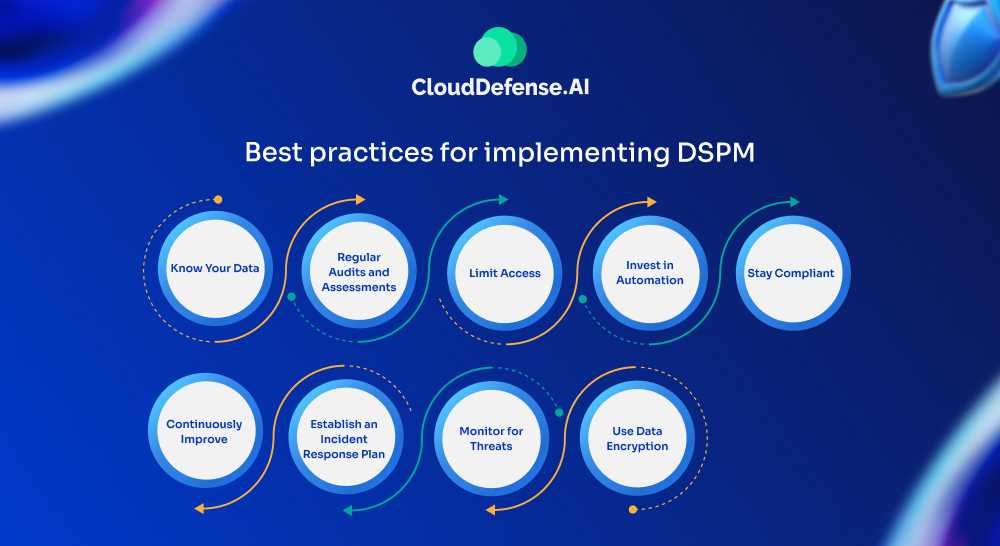 CloudDefense.AI

Best practices for implementing DSPM

Know Your Data

Regular Audits and Assessments

Limit Access

Invest in Automation

Stay Compliant

Continuously Improve

Establish an Incident Response Plan

Monitor for Threats

Use Data Encryption